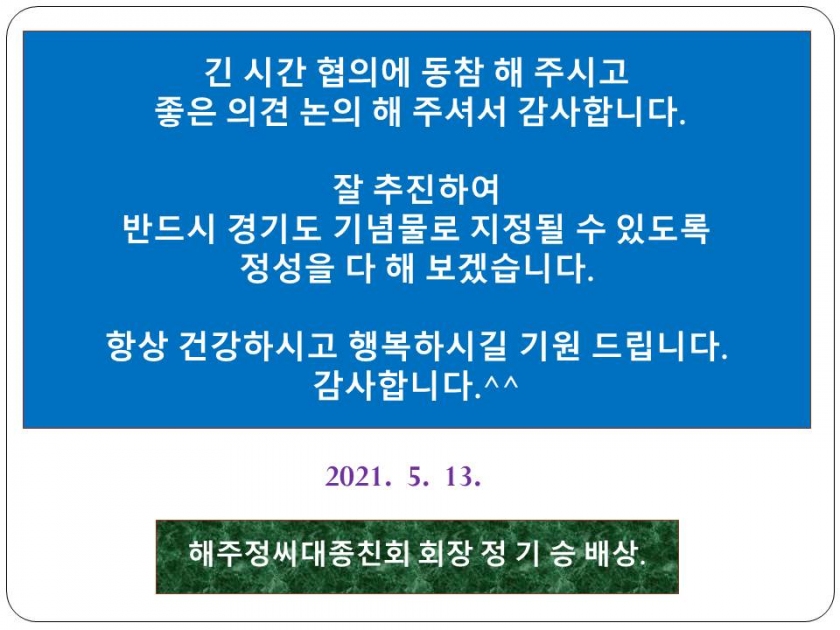 긴 시간 협의에 동참 해 주시고
좋은 의견 논의 해 주셔서 감사합니다.

잘 추진하여
반드시 경기도 기념물로 지정될 수 있도록
정성을 다 해 보겠습니다.

항상 건강하시고 행복하시길 기원 드립니다.
감사합니다.^^

2021. 5. 13.

해주정씨대종친회 회장 정 기 승 배상.